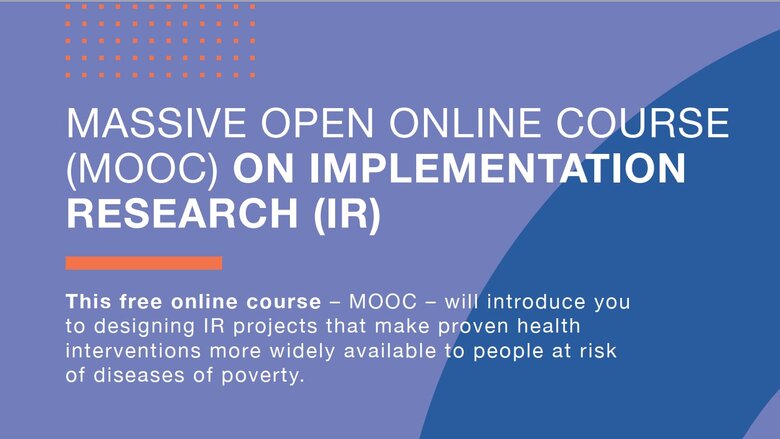 MASSIVE OPEN ONLINE COURSE (MOOC) ON IMPLEMENTATION RESEARCH (IR)

This free online course – MOOC – will introduce you to designing IR projects that make proven health interventions more widely available to people at risk of diseases of poverty.